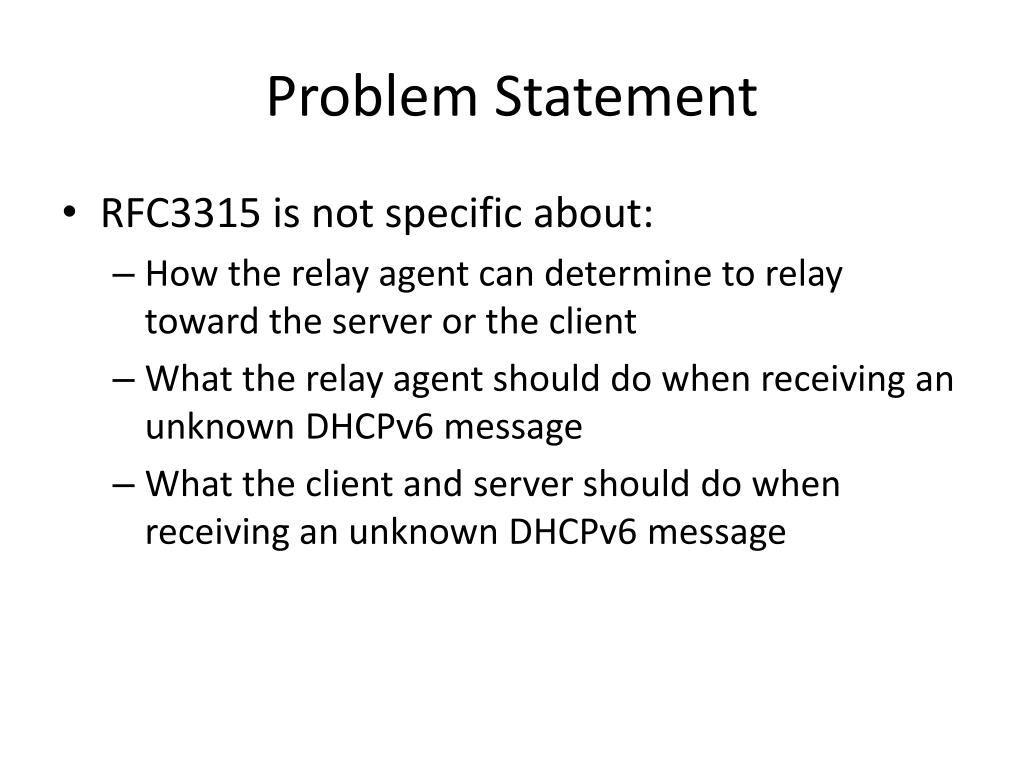 Problem Statement

• RFC3315 is not specific about:
– How the relay agent can determine to relay toward the server or the client
– What the relay agent should do when receiving an unknown DHCPv6 message
– What the client and server should do when receiving an unknown DHCPv6 message